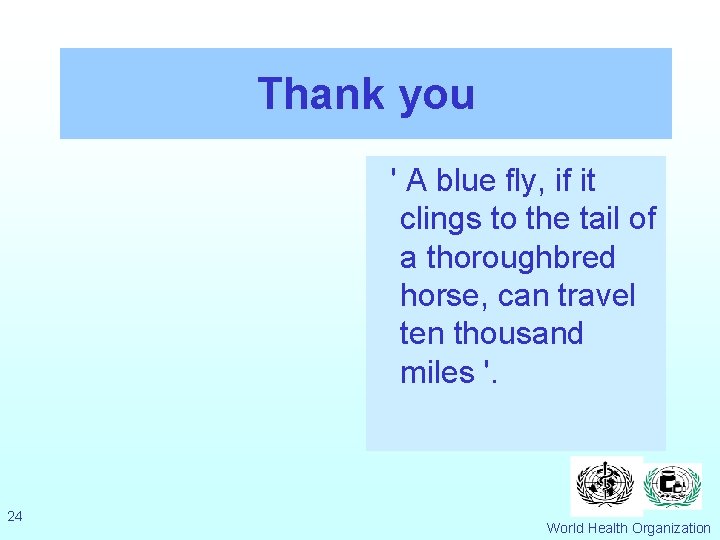 Thank you

' A blue fly, if it clings to the tail of a thoroughbred horse, can travel ten thousand miles '.

24

World Health Organization